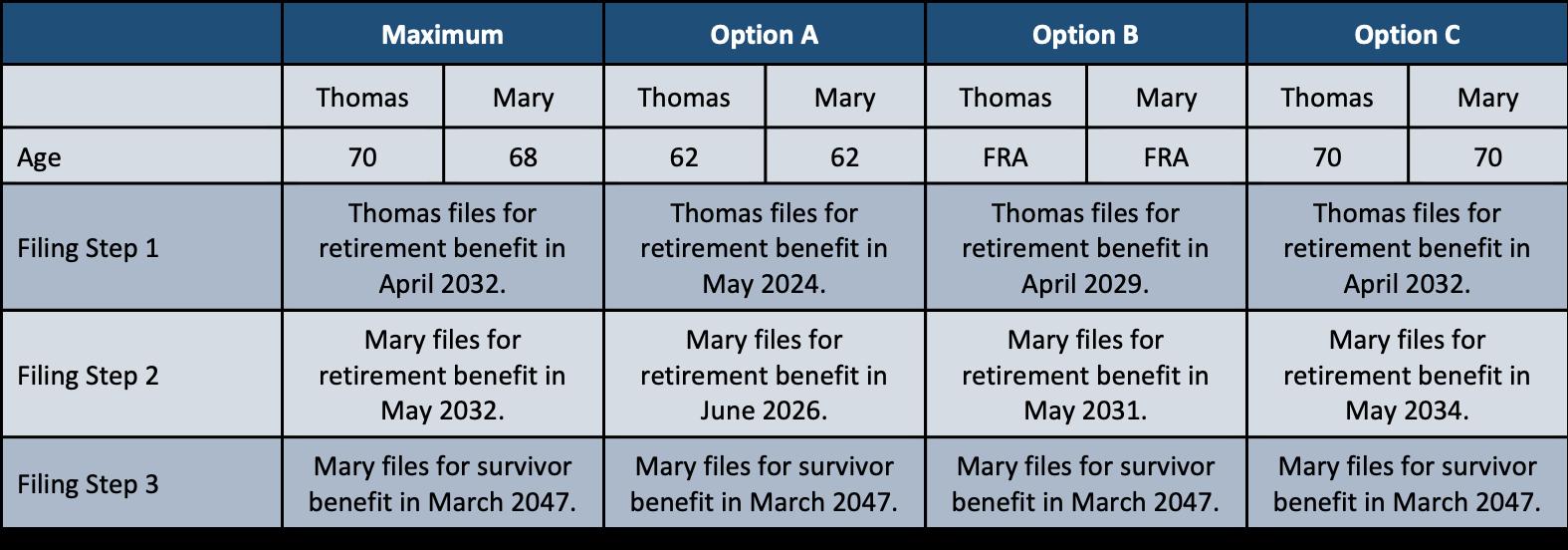 | | Maximum | | Option A | | Option B | | Option C | |
|---|---|---|---|---|---|---|---|---|
| | Thomas | Mary | Thomas | Mary | Thomas | Mary | Thomas | Mary |
| Age | 70 | 68 | 62 | 62 | FRA | FRA | 70 | 70 |
| Filing Step 1 | Thomas files for retirement benefit in April 2032. | | Thomas files for retirement benefit in May 2024. | | Thomas files for retirement benefit in April 2029. | | Thomas files for retirement benefit in April 2032. | |
| Filing Step 2 | Mary files for retirement benefit in May 2032. | | Mary files for retirement benefit in June 2026. | | Mary files for retirement benefit in May 2031. | | Mary files for retirement benefit in May 2034. | |
| Filing Step 3 | Mary files for survivor benefit in March 2047. | | Mary files for survivor benefit in March 2047. | | Mary files for survivor benefit in March 2047. | | Mary files for survivor benefit in March 2047. | |